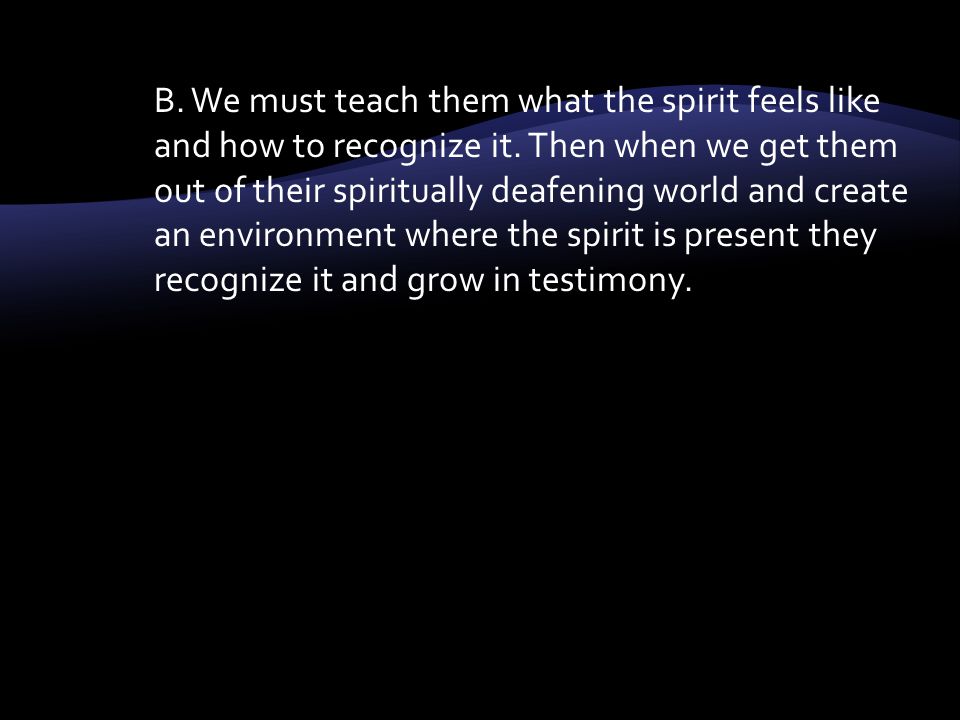 B. We must teach them what the spirit feels like and how to recognize it. Then when we get them out of their spiritually deafening world and create an environment where the spirit is present they recognize it and grow in testimony.